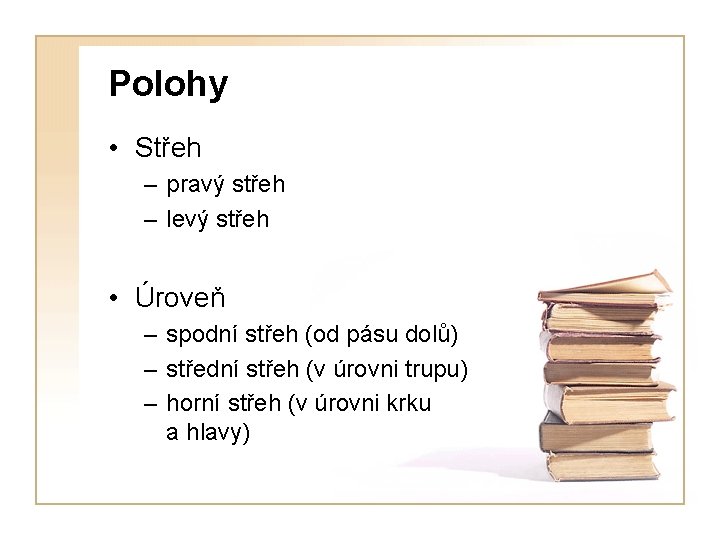 Polohy

• Střeh
– pravý střeh
– levý střeh

• Úroveň
– spodní střeh (od pásu dolů)
– střední střeh (v úrovni trupu)
– horní střeh (v úrovni krku a hlavy)